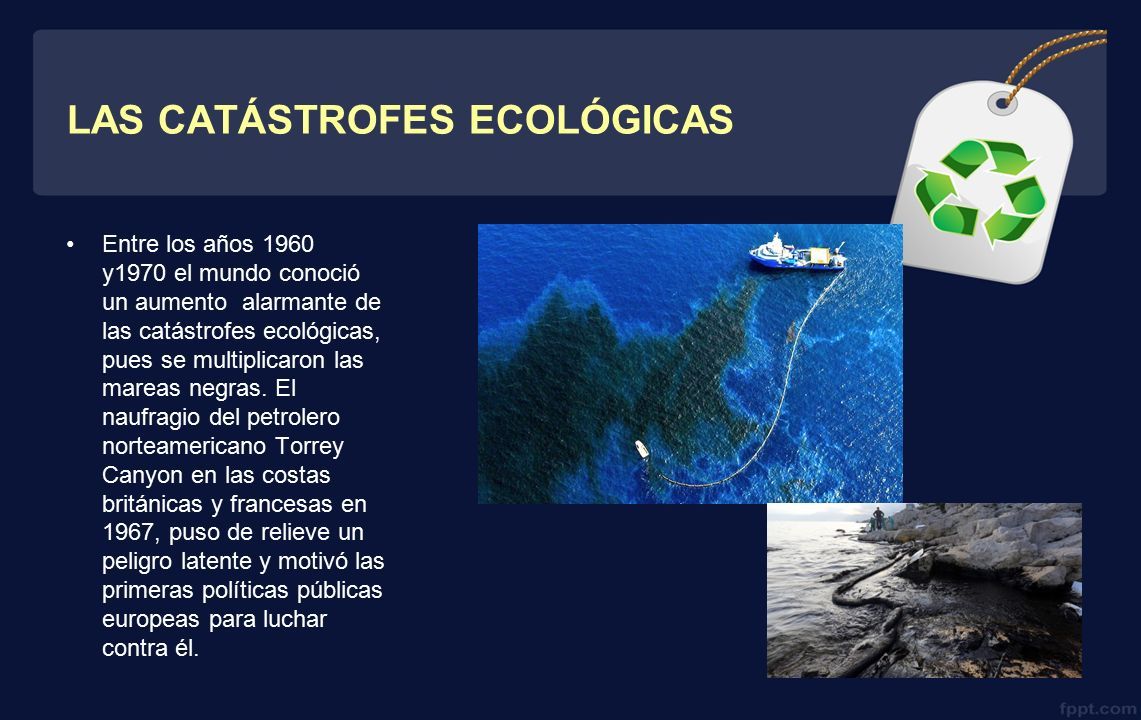 LAS CATÁSTROFES ECOLÓGICAS

• Entre los años 1960 y1970 el mundo conoció un aumento alarmante de las catástrofes ecológicas, pues se multiplicaron las mareas negras. El naufragio del petrolero norteamericano Torrey Canyon en las costas británicas y francesas en 1967, puso de relieve un peligro latente y motivó las primeras políticas públicas europeas para luchar contra él.

fppt.com